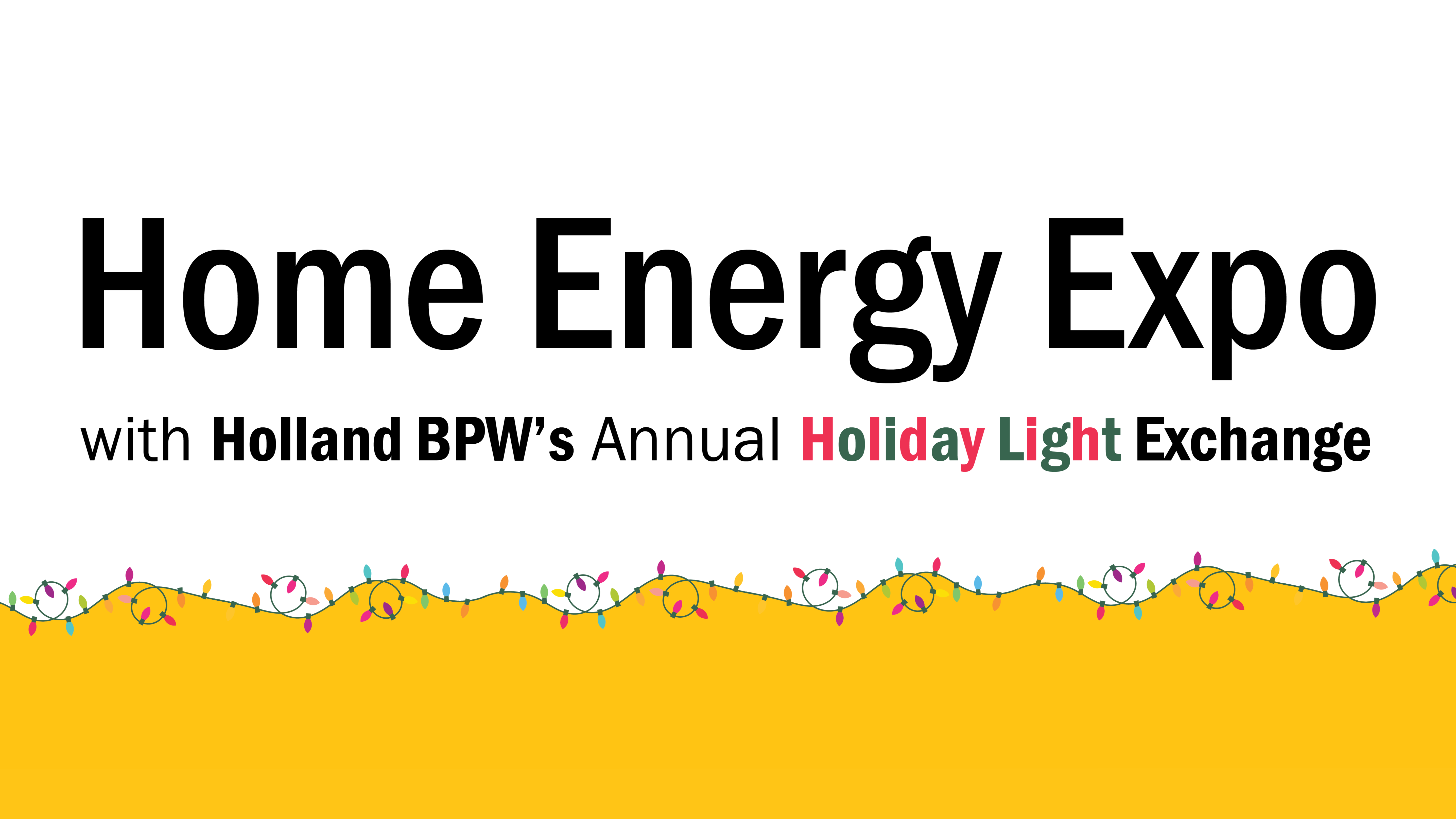 Home Energy Expo

with Holland BPW's Annual Holiday Light Exchange